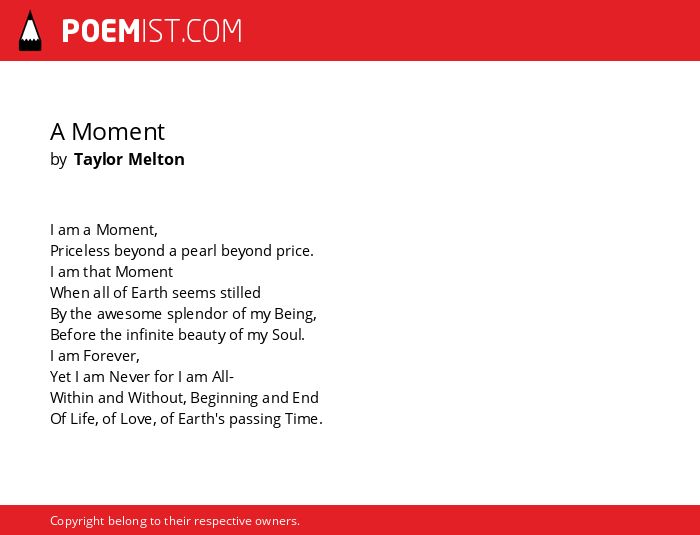 POEMIST.COM

A Moment
by Taylor Melton

I am a Moment,
Priceless beyond a pearl beyond price.
I am that Moment
When all of Earth seems stilled
By the awesome splendor of my Being,
Before the infinite beauty of my Soul.
I am Forever,
Yet I am Never for I am All-
Within and Without, Beginning and End
Of Life, of Love, of Earth's passing Time.

Copyright belong to their respective owners.